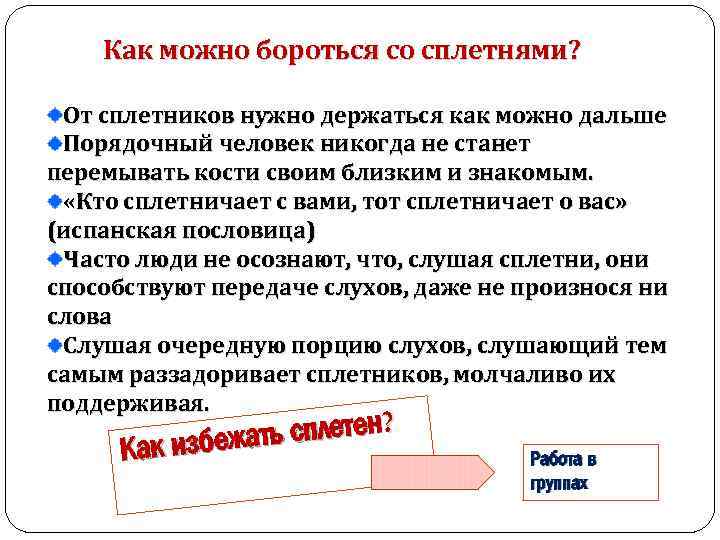 Как можно бороться со сплетнями?

От сплетников нужно держаться как можно дальше

Порядочный человек никогда не станет перемывать кости своим близким и знакомым.

«Кто сплетничает с вами, тот сплетничает о вас» (испанская пословица)

Часто люди не осознают, что, слушая сплетни, они способствуют передаче слухов, даже не произнося ни слова

Слушая очередную порцию слухов, слушающий тем самым раззадоривает сплетников, молчаливо их поддерживая.

Как избежать сплетен?

Работа в группах